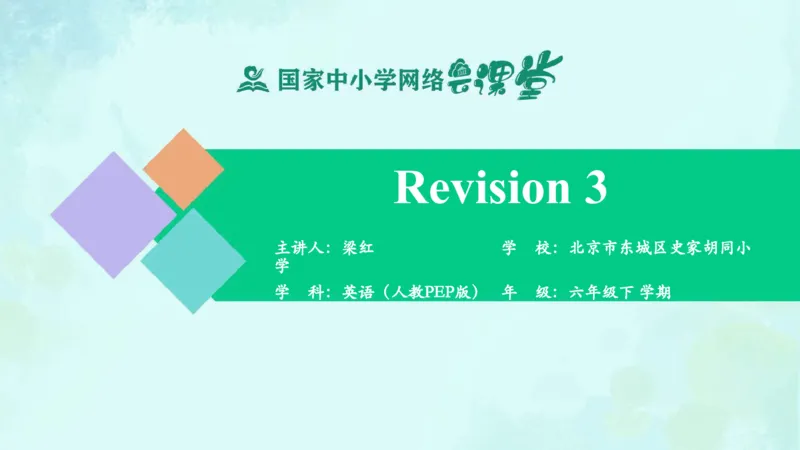 国家中小学网络云课堂

Revision 3

主讲人：梁红　　学　校：北京市东城区史家胡同小学

学　科：英语（人教PEP版）　年　级：六年级下 学期